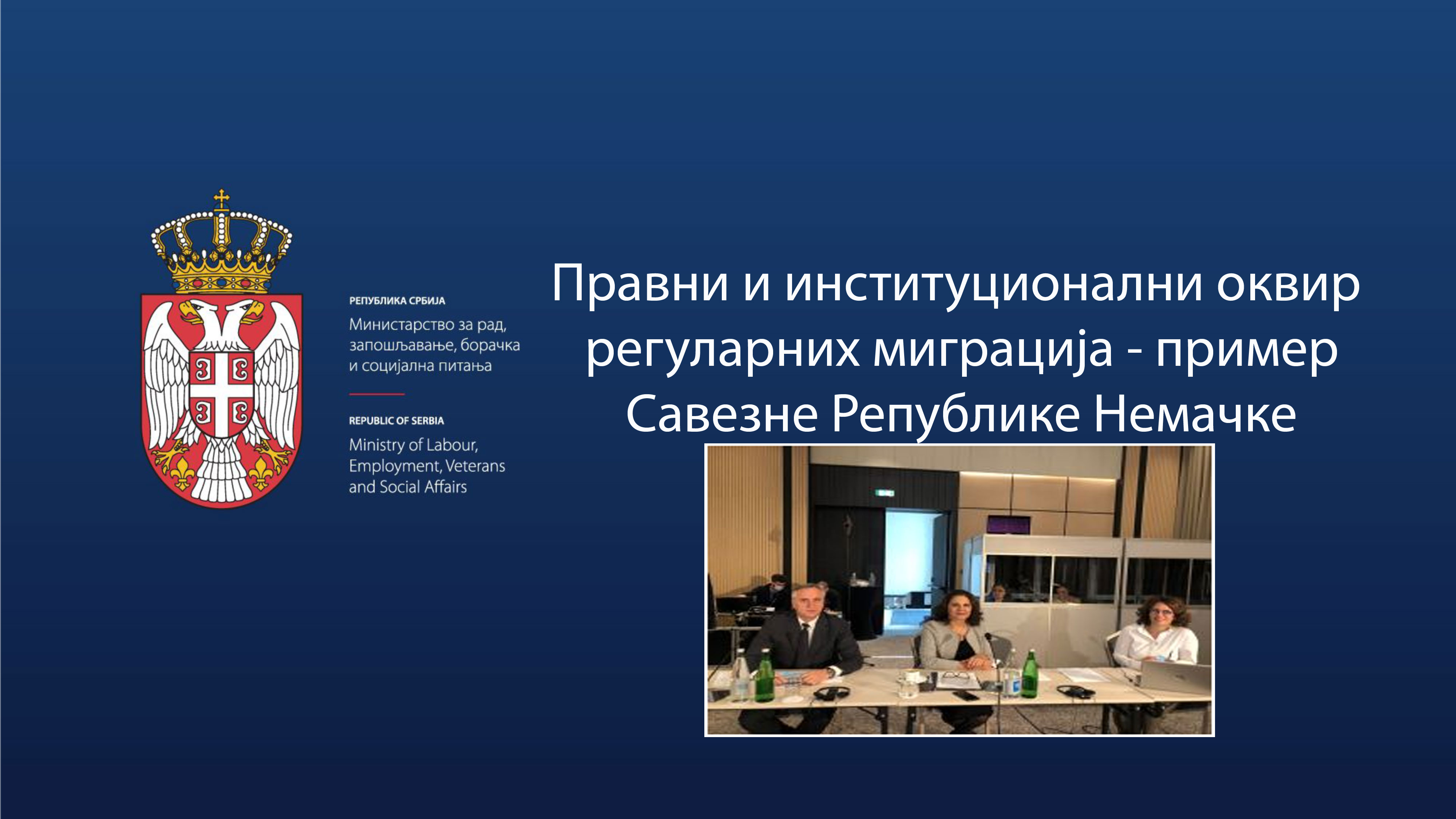 РЕПУБЛИКА СРБИЈА
Министарство за рад, запошљавање, борачка и социјална питања

REPUBLIC OF SERBIA
Ministry of Labour, Employment, Veterans and Social Affairs

Правни и институционални оквир регуларних миграција - пример Савезне Републике Немачке